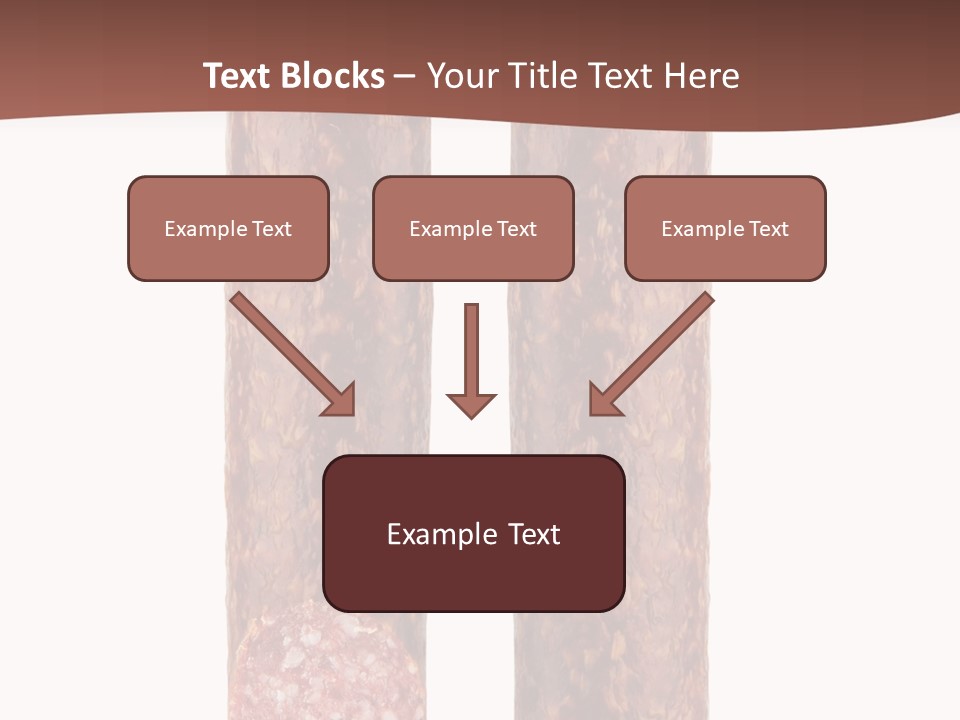 Text Blocks – Your Title Text Here

Example Text

Example Text

Example Text

Example Text